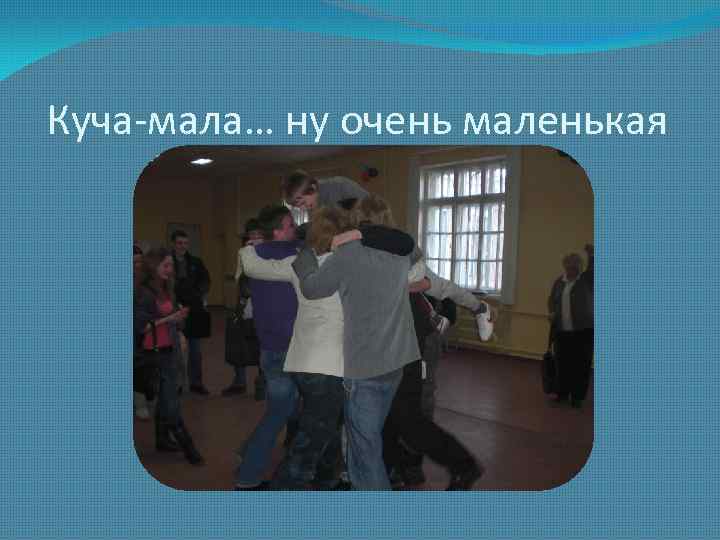 Куча-мала… ну очень маленькая